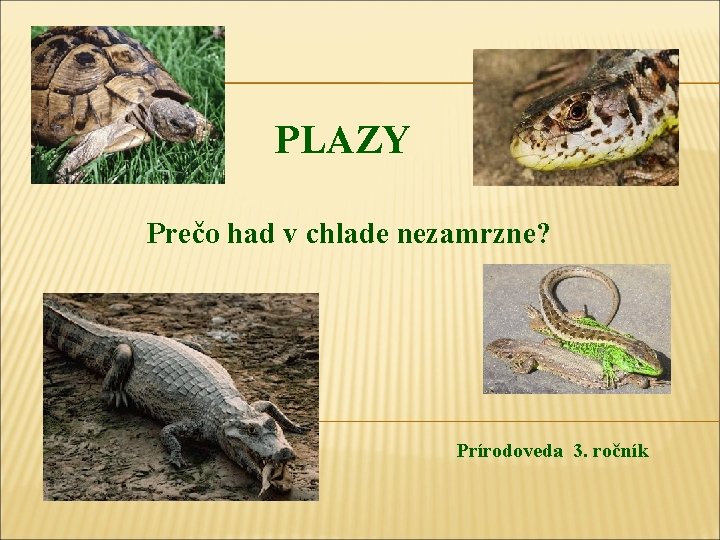 PLAZY

Prečo had v chlade nezamrzne?

Prírodoveda 3. ročník